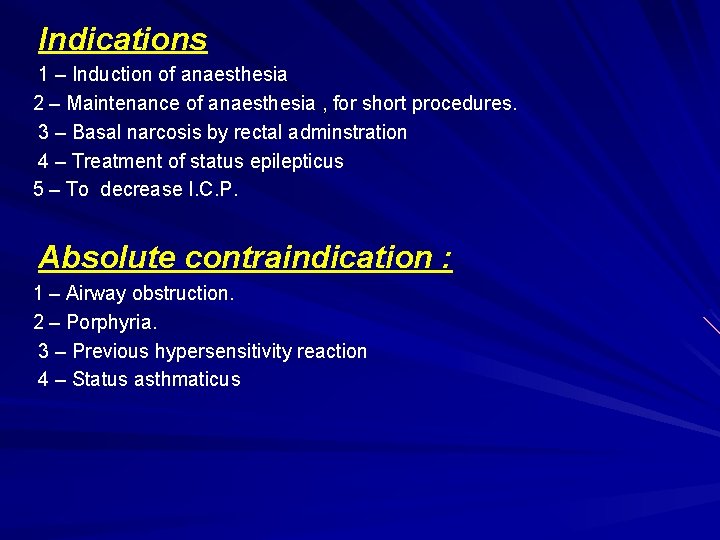 Indications

1 – Induction of anaesthesia
2 – Maintenance of anaesthesia , for short procedures.
3 – Basal narcosis by rectal adminstration
4 – Treatment of status epilepticus
5 – To decrease I.C.P.

Absolute contraindication :

1 – Airway obstruction.
2 – Porphyria.
3 – Previous hypersensitivity reaction
4 – Status asthmaticus